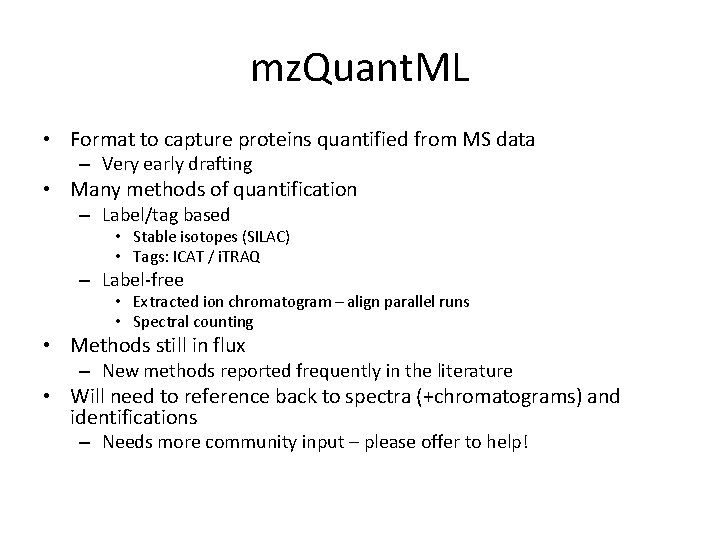 mzQuantML

• Format to capture proteins quantified from MS data
  – Very early drafting
• Many methods of quantification
  – Label/tag based
    • Stable isotopes (SILAC)
    • Tags: ICAT / iTRAQ
  – Label-free
    • Extracted ion chromatogram – align parallel runs
    • Spectral counting
• Methods still in flux
  – New methods reported frequently in the literature
• Will need to reference back to spectra (+chromatograms) and identifications
  – Needs more community input – please offer to help!